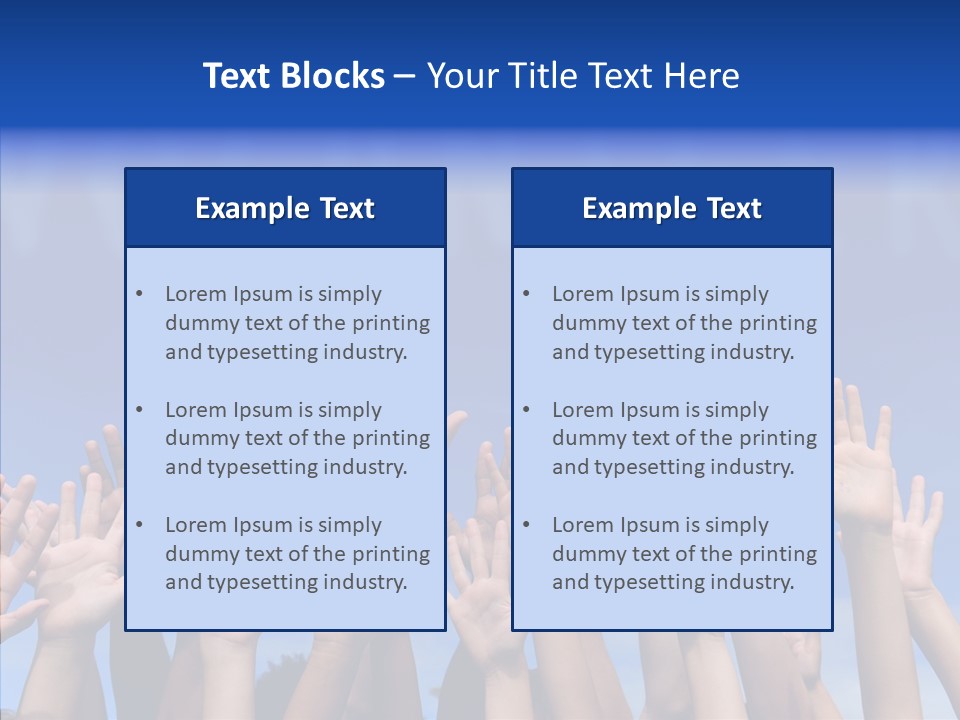 Text Blocks – Your Title Text Here

Example Text

• Lorem Ipsum is simply dummy text of the printing and typesetting industry.

• Lorem Ipsum is simply dummy text of the printing and typesetting industry.

• Lorem Ipsum is simply dummy text of the printing and typesetting industry.

Example Text

• Lorem Ipsum is simply dummy text of the printing and typesetting industry.

• Lorem Ipsum is simply dummy text of the printing and typesetting industry.

• Lorem Ipsum is simply dummy text of the printing and typesetting industry.